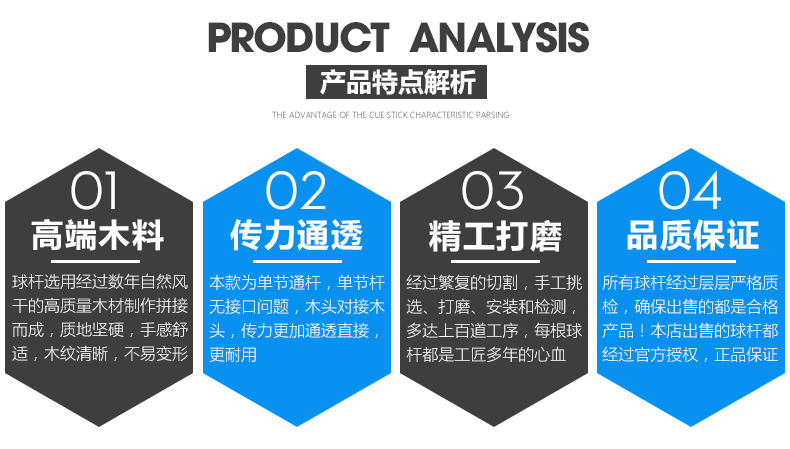 PRODUCT ANALYSIS

产品特点解析

THE ADVANTAGE OF THE CUE STICK CHARACTERISTIC PARSING

01

高端木料

球杆选用经过数年自然风干的高质量木材制作拼接而成，质地坚硬，手感舒适，木纹清晰，不易变形

02

传力通透

本款为单节通杆，单节杆无接口问题，木头对接木头，传力更加通透直接，更耐用

03

精工打磨

经过繁复的切割，手工挑选、打磨、安装和检测，多达上百道工序，每根球杆都是工匠多年的心血

04

品质保证

所有球杆经过层层严格质检，确保出售的都是合格产品！本店出售的球杆都经过官方授权，正品保证